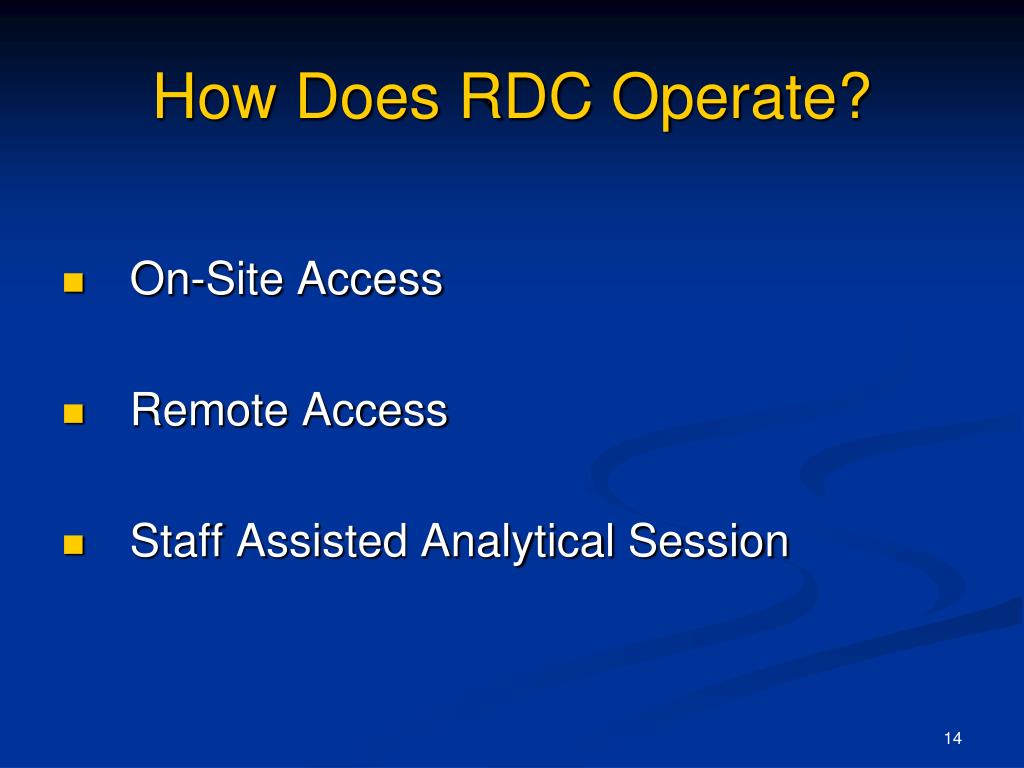 How Does RDC Operate?

- On-Site Access
- Remote Access
- Staff Assisted Analytical Session

14